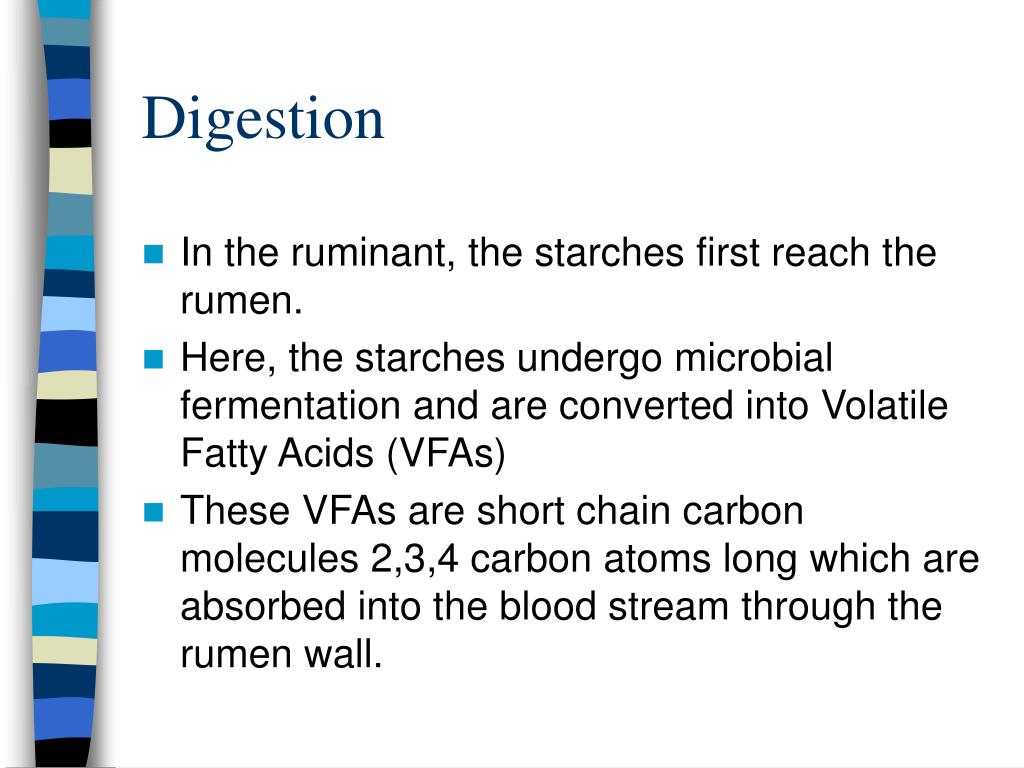 Digestion

- In the ruminant, the starches first reach the rumen.
- Here, the starches undergo microbial fermentation and are converted into Volatile Fatty Acids (VFAs)
- These VFAs are short chain carbon molecules 2,3,4 carbon atoms long which are absorbed into the blood stream through the rumen wall.